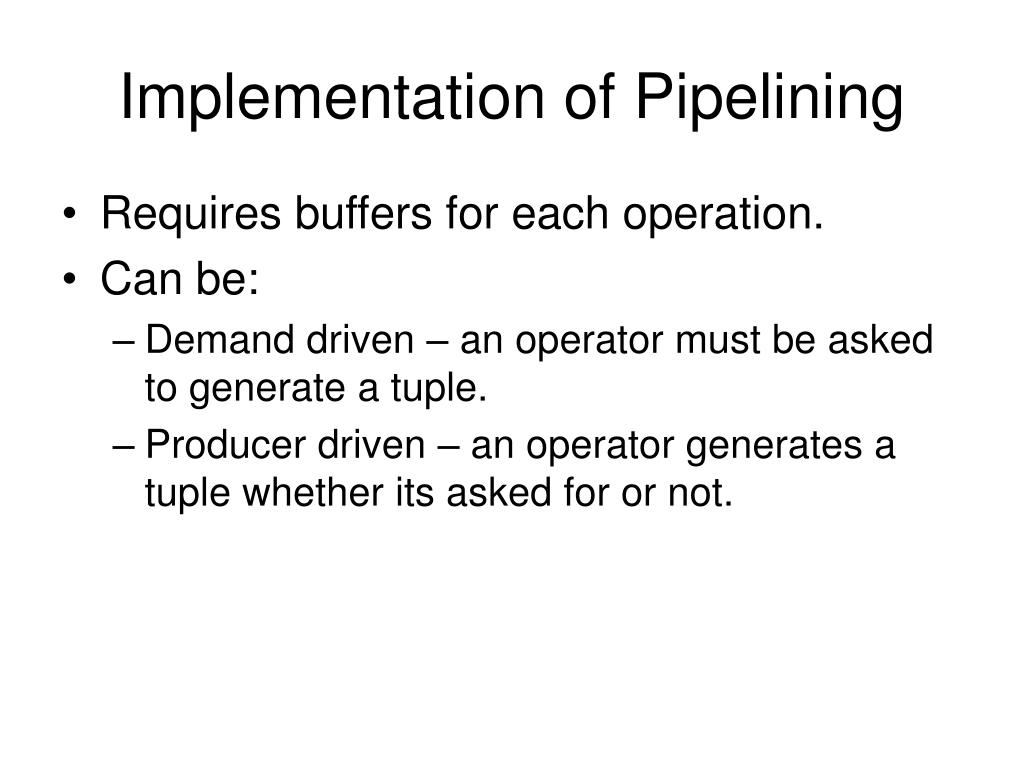 Implementation of Pipelining

• Requires buffers for each operation.
• Can be:
– Demand driven – an operator must be asked to generate a tuple.
– Producer driven – an operator generates a tuple whether its asked for or not.